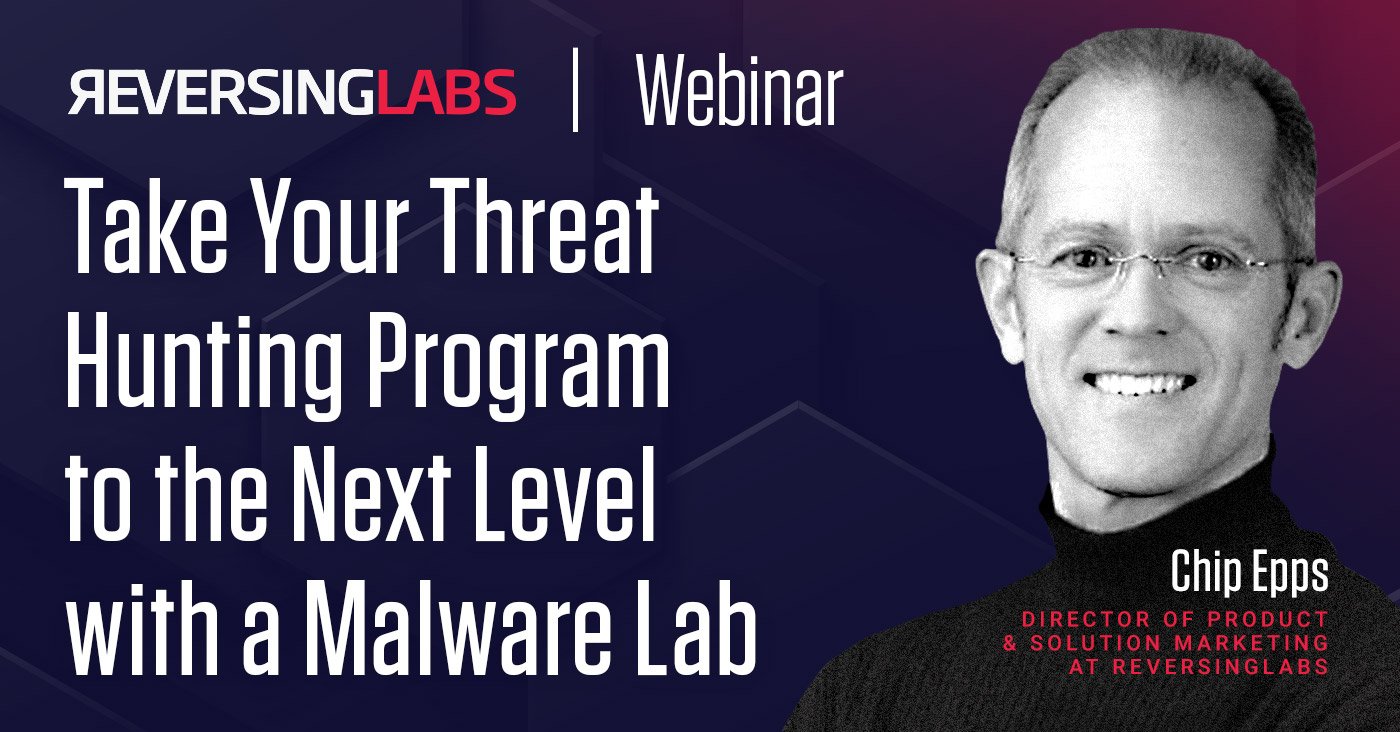 REVERSINGLABS | Webinar

Take Your Threat Hunting Program to the Next Level with a Malware Lab

Chip Epps

DIRECTOR OF PRODUCT & SOLUTION MARKETING AT REVERSINGLABS